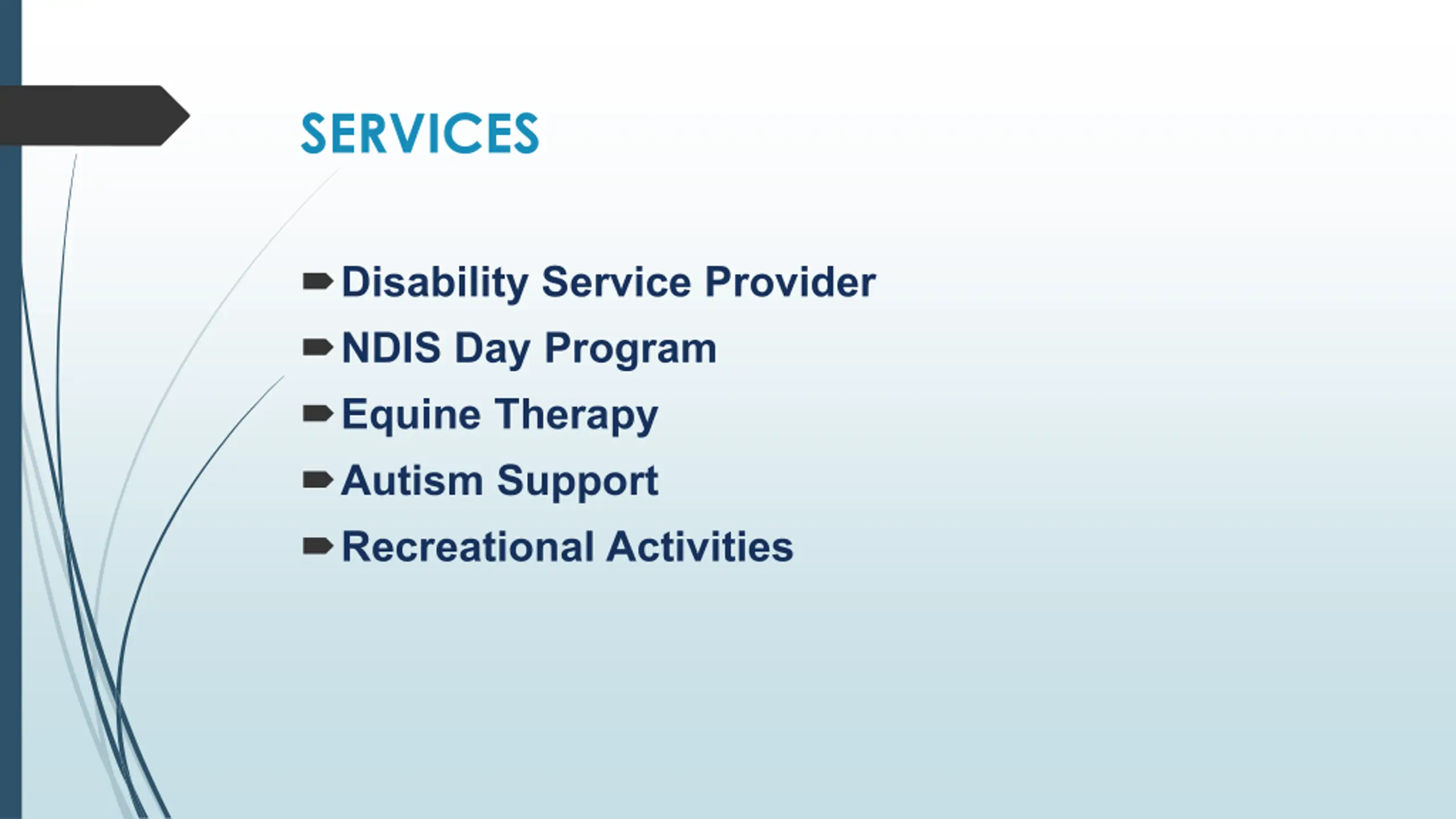 SERVICES

Disability Service Provider
NDIS Day Program
Equine Therapy
Autism Support
Recreational Activities